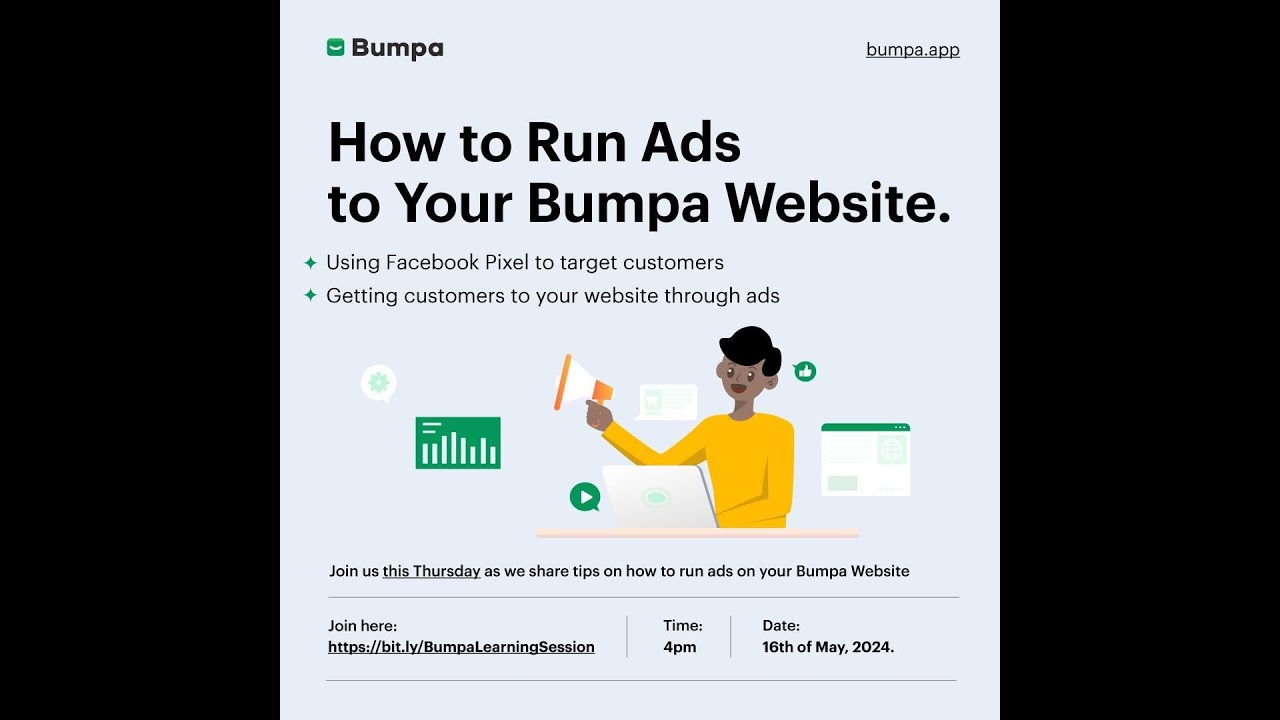 Bumpa

bumpa.app

How to Run Ads to Your Bumpa Website.

✦ Using Facebook Pixel to target customers
✦ Getting customers to your website through ads

Join us this Thursday as we share tips on how to run ads on your Bumpa Website

Join here:
https://bit.ly/BumpaLearningSession

Time:
4pm

Date:
16th of May, 2024.